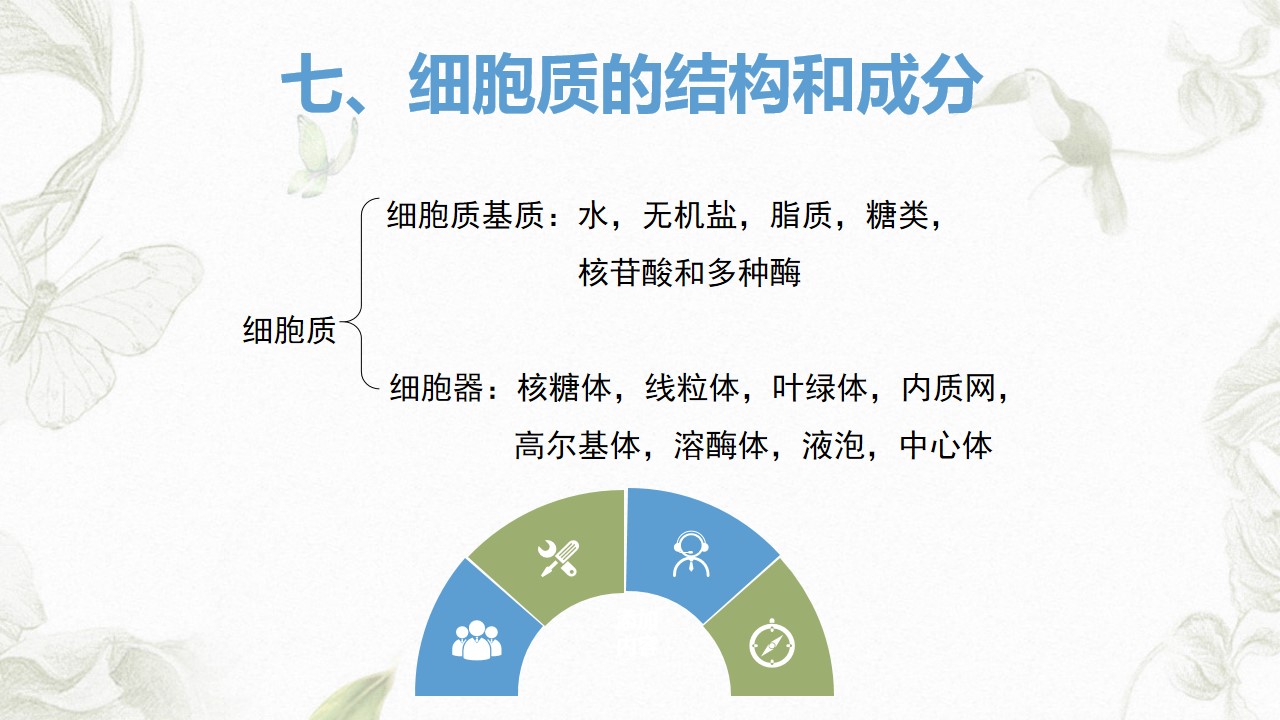 七、细胞质的结构和成分

细胞质

细胞质基质：水，无机盐，脂质，糖类，核苷酸和多种酶

细胞器：核糖体，线粒体，叶绿体，内质网，高尔基体，溶酶体，液泡，中心体